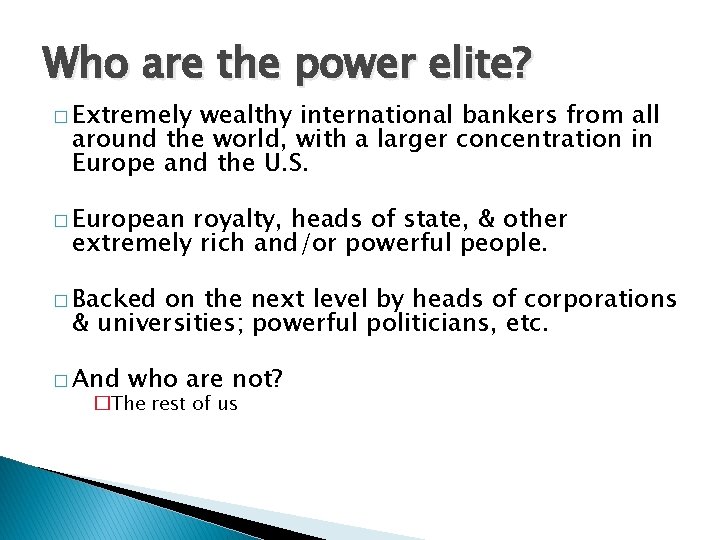 Who are the power elite?

□ Extremely wealthy international bankers from all around the world, with a larger concentration in Europe and the U.S.

□ European royalty, heads of state, & other extremely rich and/or powerful people.

□ Backed on the next level by heads of corporations & universities; powerful politicians, etc.

□ And who are not?

□ The rest of us